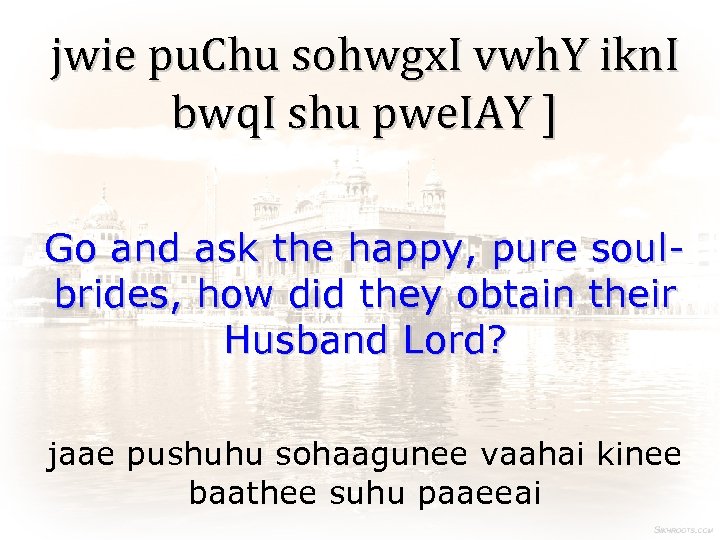 jwie puChu sohwgxI vwhY iknI bwqI shu pweIAY ]

Go and ask the happy, pure soul-brides, how did they obtain their Husband Lord?

jaae pushuhu sohaagunee vaahai kinee baathee suhu paaeeai

SIKHROOTS.COM